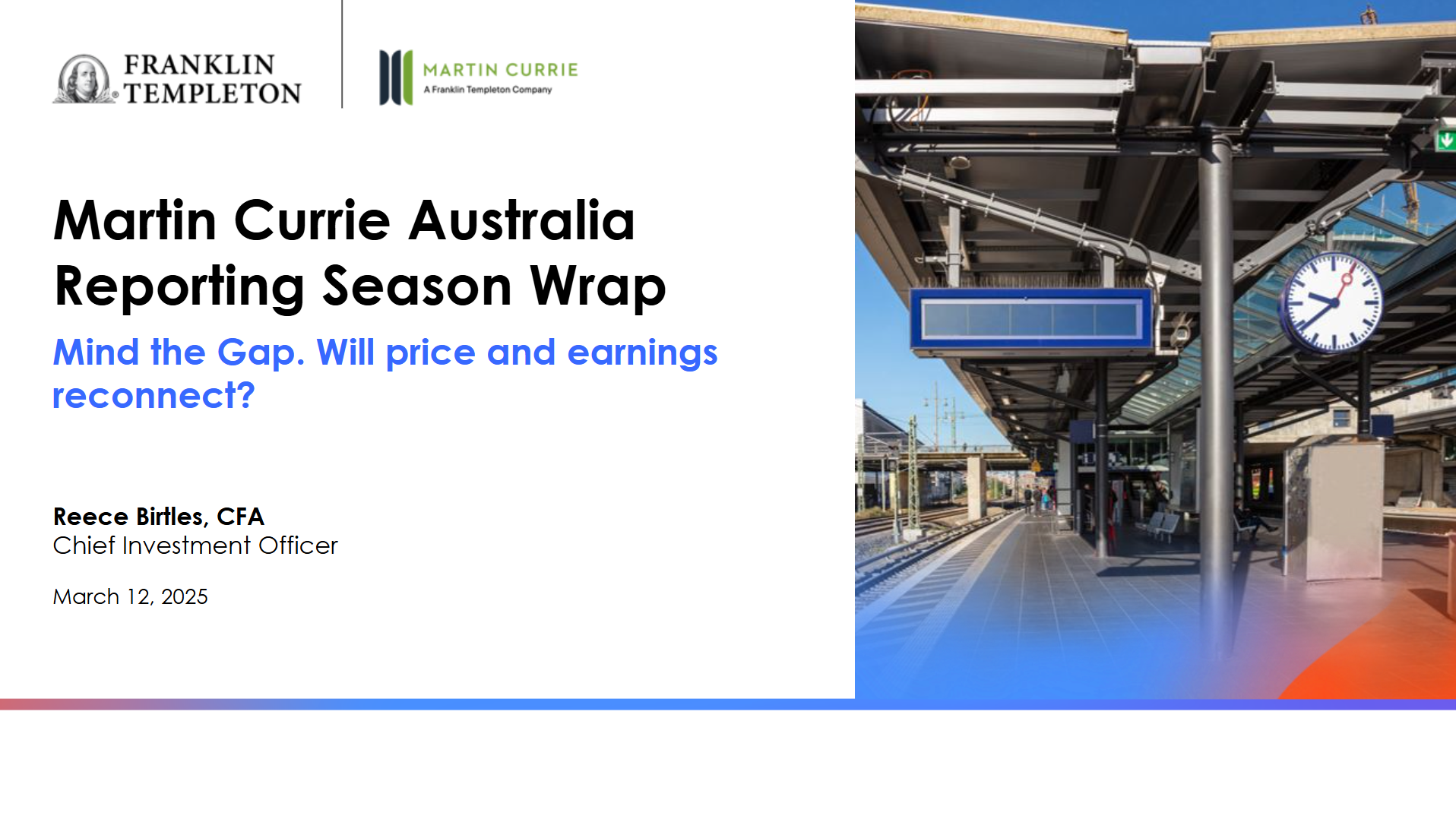 FRANKLIN TEMPLETON

MARTIN CURRIE
A Franklin Templeton Company

Martin Currie Australia Reporting Season Wrap

Mind the Gap. Will price and earnings reconnect?

Reece Birtles, CFA
Chief Investment Officer

March 12, 2025